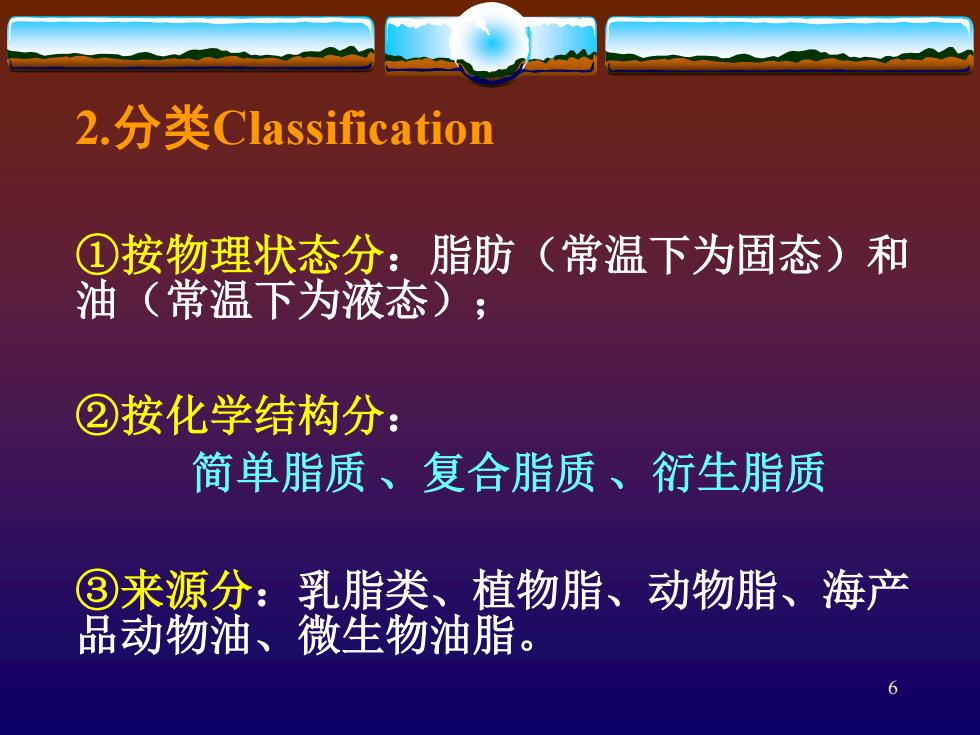 2.分类Classification

①按物理状态分：脂肪（常温下为固态）和油（常温下为液态）；

②按化学结构分：

简单脂质 、复合脂质 、衍生脂质

③来源分：乳脂类、植物脂、动物脂、海产品动物油、微生物油脂。

6